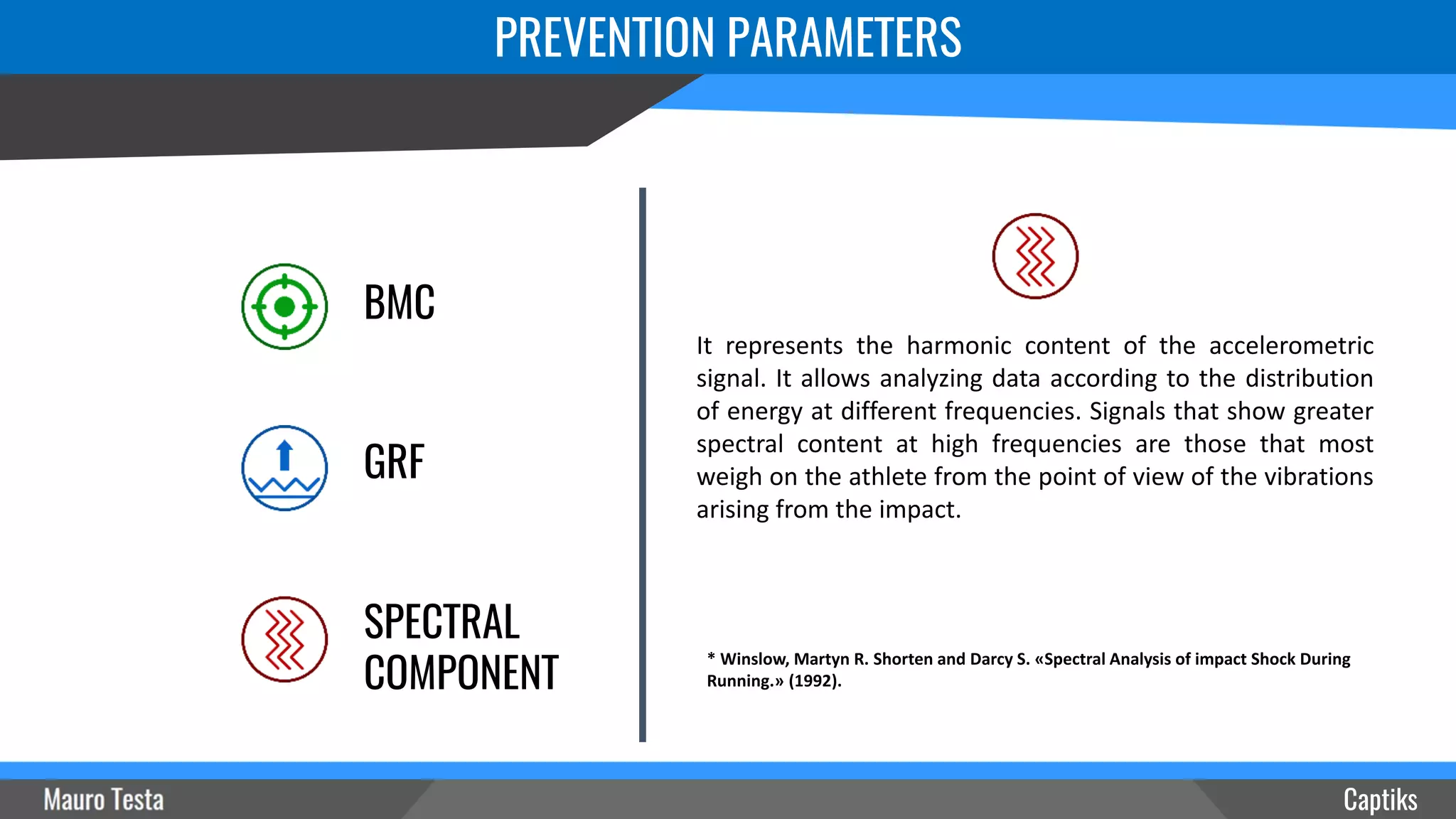 PREVENTION PARAMETERS

BMC

GRF

SPECTRAL COMPONENT

It represents the harmonic content of the accelerometric signal. It allows analyzing data according to the distribution of energy at different frequencies. Signals that show greater spectral content at high frequencies are those that most weigh on the athlete from the point of view of the vibrations arising from the impact.

* Winslow, Martyn R. Shorten and Darcy S. «Spectral Analysis of impact Shock During Running.» (1992).

Mauro Testa

Captiks